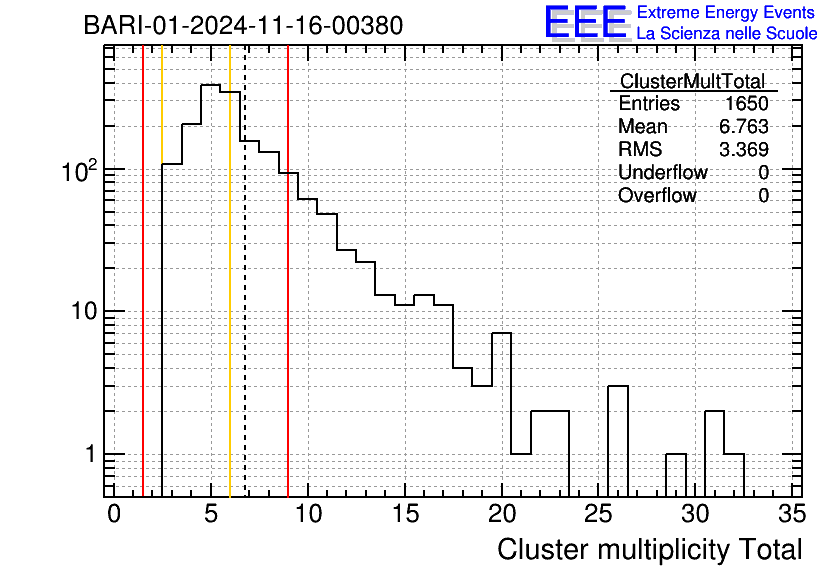 BARI-01-2024-11-16-00380

EEE Extreme Energy Events
La Scienza nelle Scuole

| ClusterMultTotal | |
|---|---|
| Entries | 1650 |
| Mean | 6.763 |
| RMS | 3.369 |
| Underflow | 0 |
| Overflow | 0 |

$10^2$
10
1

0 5 10 15 20 25 30 35

Cluster multiplicity Total